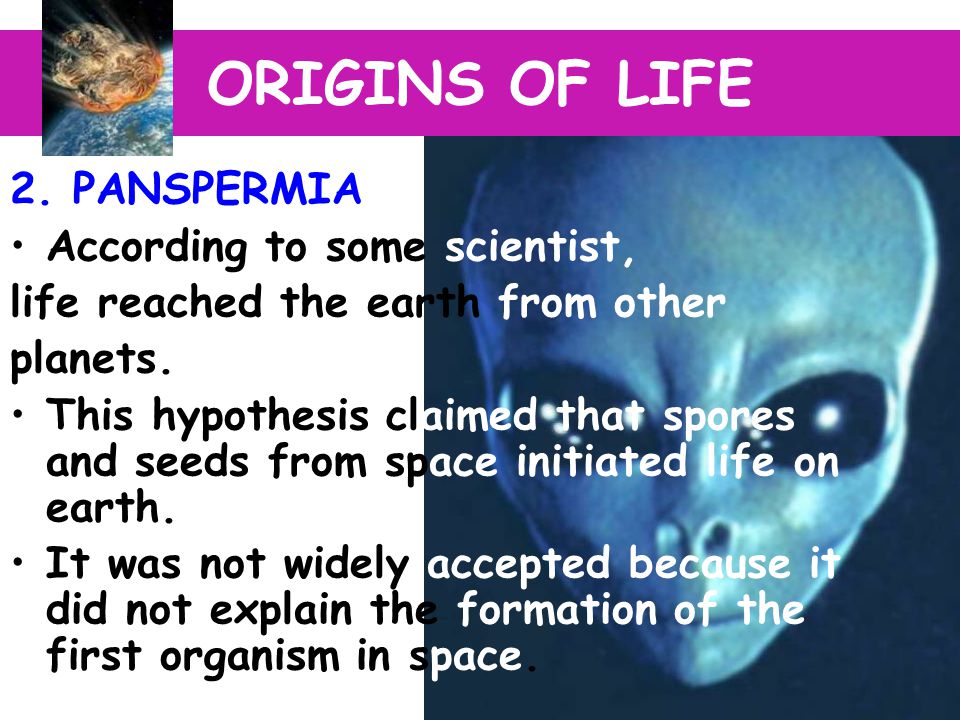 ORIGINS OF LIFE

2. PANSPERMIA

• According to some scientist, life reached the earth from other planets.

• This hypothesis claimed that spores and seeds from space initiated life on earth.

• It was not widely accepted because it did not explain the formation of the first organism in space.